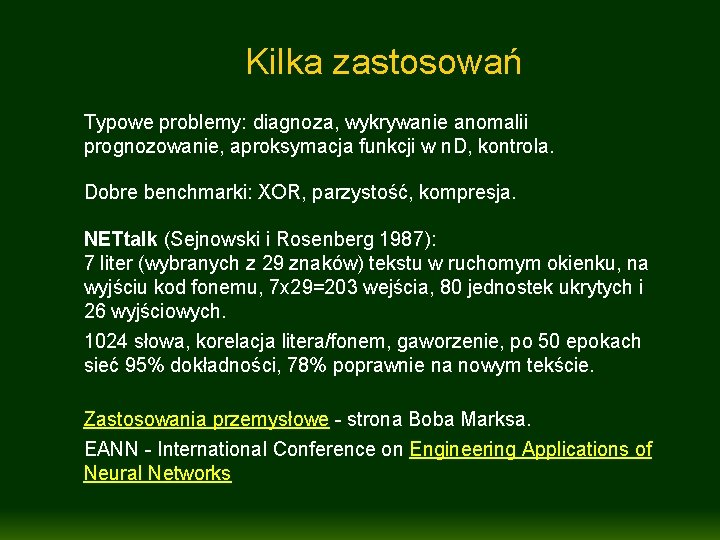 Kilka zastosowań

Typowe problemy: diagnoza, wykrywanie anomalii prognozowanie, aproksymacja funkcji w nD, kontrola.

Dobre benchmarki: XOR, parzystość, kompresja.

NETtalk (Sejnowski i Rosenberg 1987):
7 liter (wybranych z 29 znaków) tekstu w ruchomym okienku, na wyjściu kod fonemu, 7x29=203 wejścia, 80 jednostek ukrytych i 26 wyjściowych.

1024 słowa, korelacja litera/fonem, gaworzenie, po 50 epokach sieć 95% dokładności, 78% poprawnie na nowym tekście.

Zastosowania przemysłowe - strona Boba Marksa.

EANN - International Conference on Engineering Applications of Neural Networks